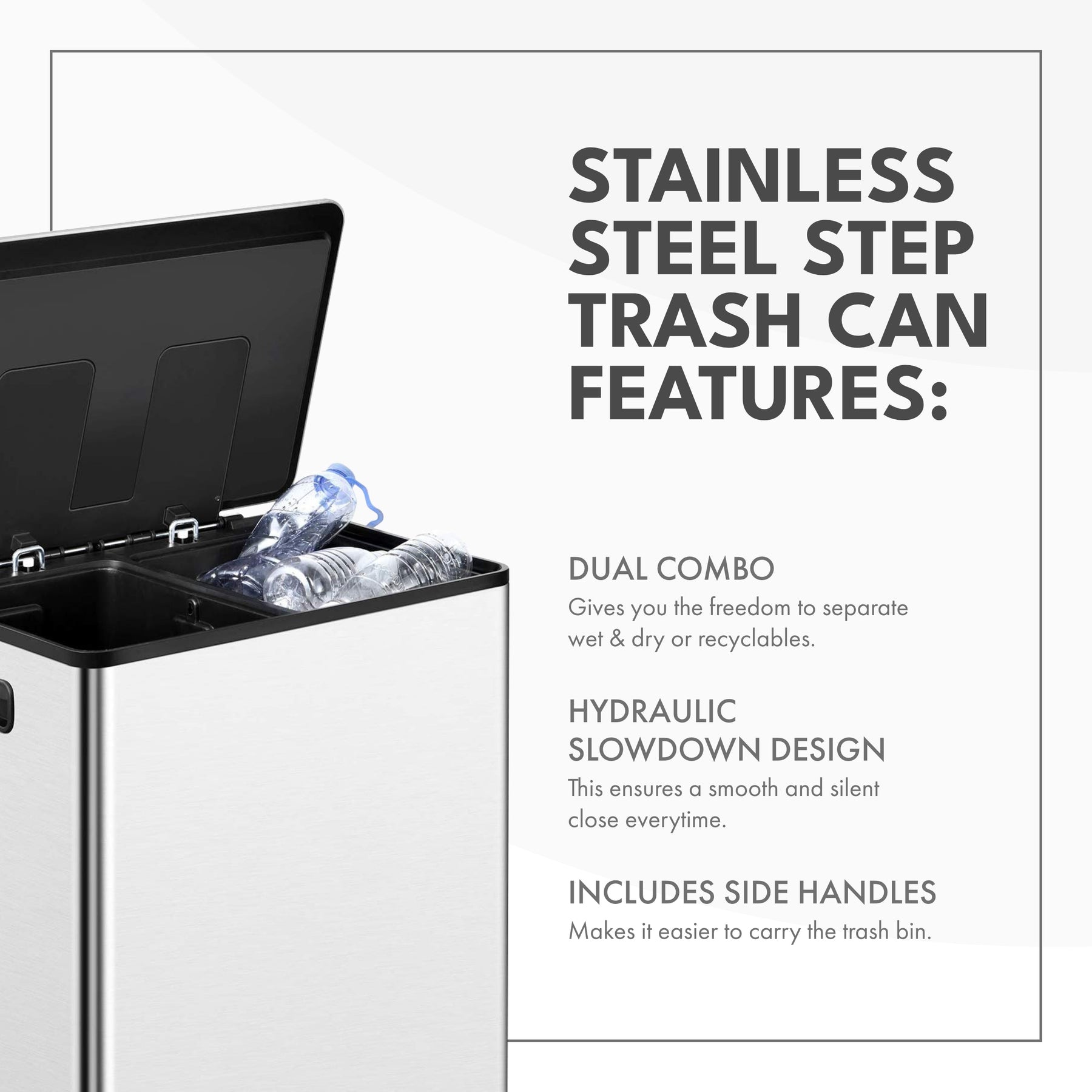 STAINLESS STEEL STEP TRASH CAN FEATURES:

DUAL COMBO
Gives you the freedom to separate wet & dry or recyclables.

HYDRAULIC SLOWDOWN DESIGN
This ensures a smooth and silent close everytime.

INCLUDES SIDE HANDLES
Makes it easier to carry the trash bin.